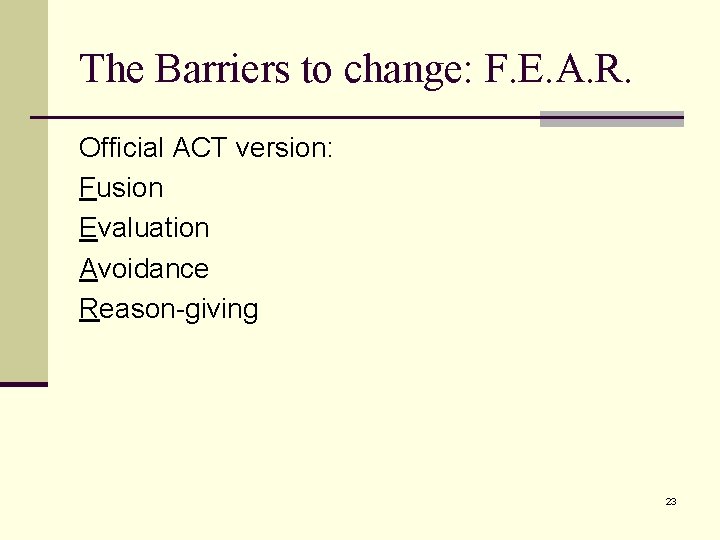 The Barriers to change: F.E.A.R.

Official ACT version:

Fusion

Evaluation

Avoidance

Reason-giving

23